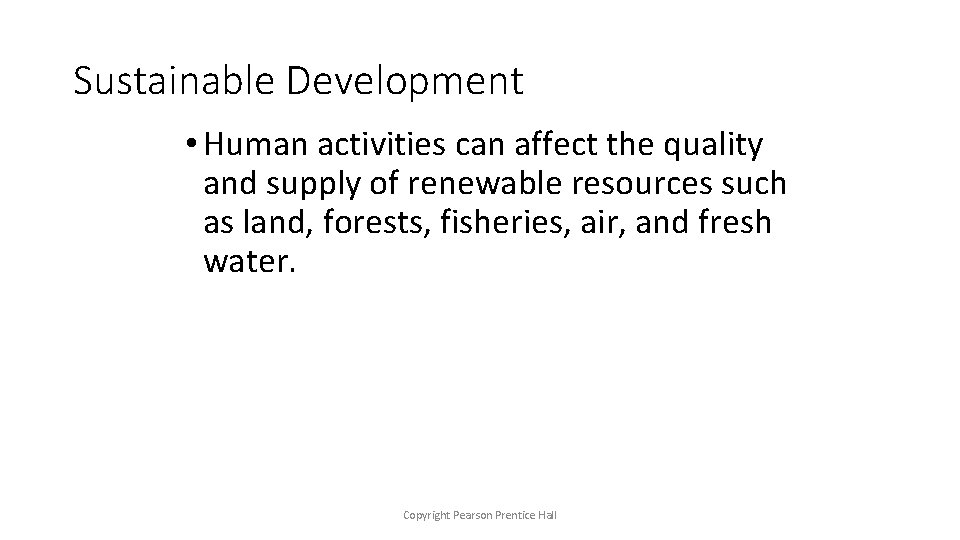 Sustainable Development

• Human activities can affect the quality and supply of renewable resources such as land, forests, fisheries, air, and fresh water.

Copyright Pearson Prentice Hall